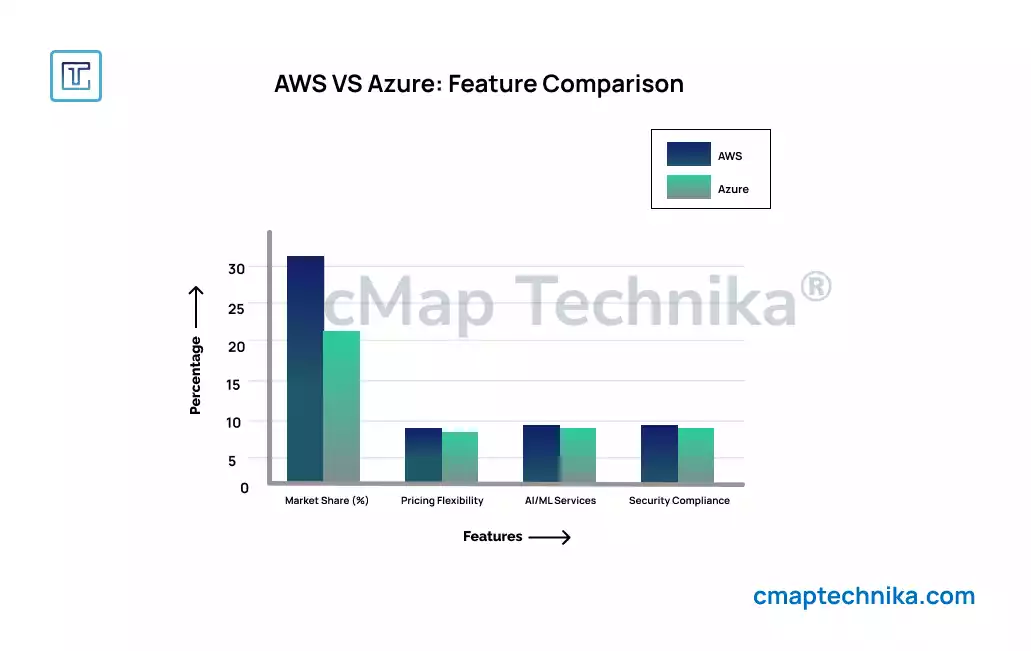 AWS VS Azure: Feature Comparison

AWS
Azure

cMap Technika®

Percentage

30
25
20
15
10
5
0

Market Share (%)
Pricing Flexibility
AI/ML Services
Security Compliance

Features

cmaptechnika.com